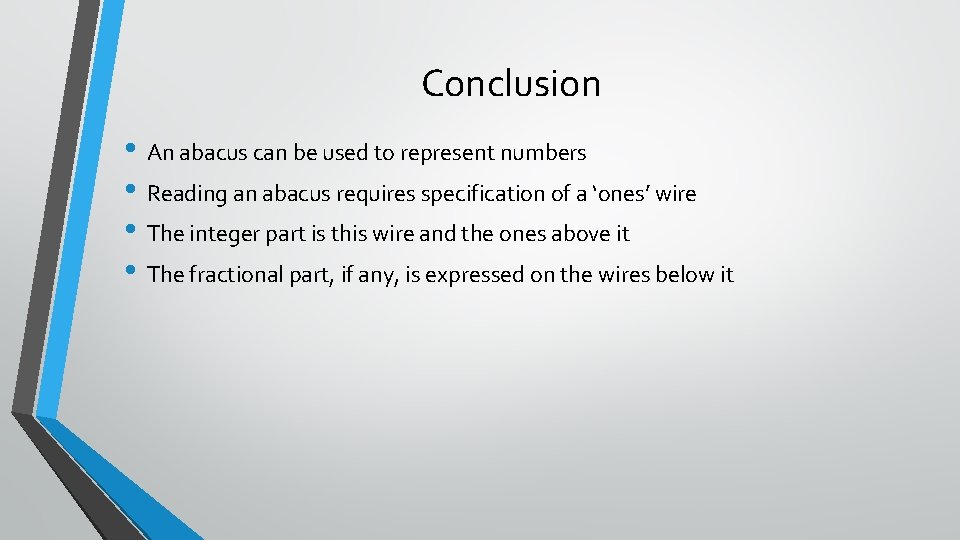 Conclusion

• An abacus can be used to represent numbers
• Reading an abacus requires specification of a 'ones' wire
• The integer part is this wire and the ones above it
• The fractional part, if any, is expressed on the wires below it